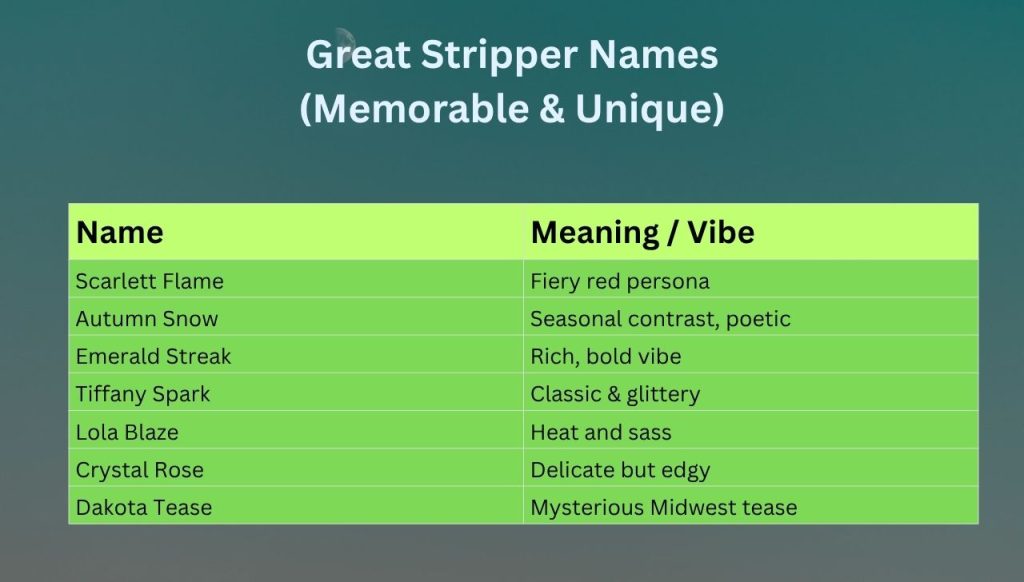 Great Stripper Names
(Memorable & Unique)

| Name | Meaning / Vibe |
|---|---|
| Scarlett Flame | Fiery red persona |
| Autumn Snow | Seasonal contrast, poetic |
| Emerald Streak | Rich, bold vibe |
| Tiffany Spark | Classic & glittery |
| Lola Blaze | Heat and sass |
| Crystal Rose | Delicate but edgy |
| Dakota Tease | Mysterious Midwest tease |